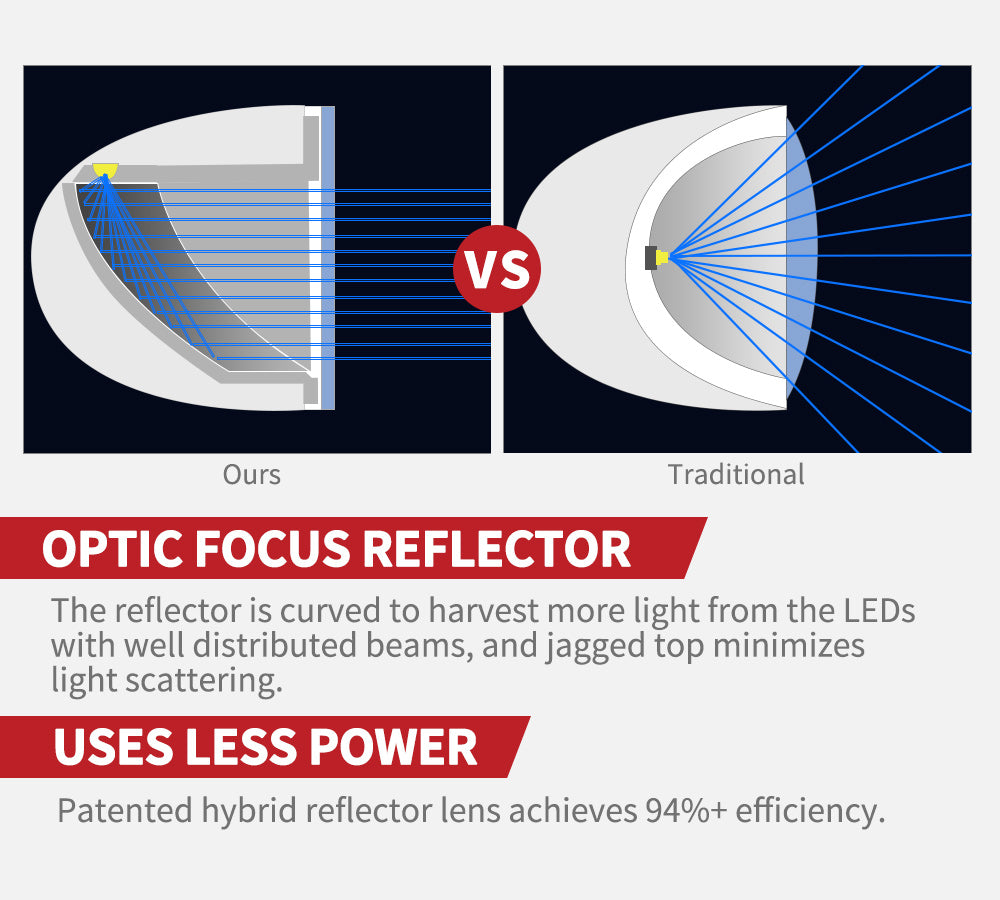 VS

Ours

Traditional

OPTIC FOCUS REFLECTOR

The reflector is curved to harvest more light from the LEDs with well distributed beams, and jagged top minimizes light scattering.

USES LESS POWER

Patented hybrid reflector lens achieves 94%+ efficiency.